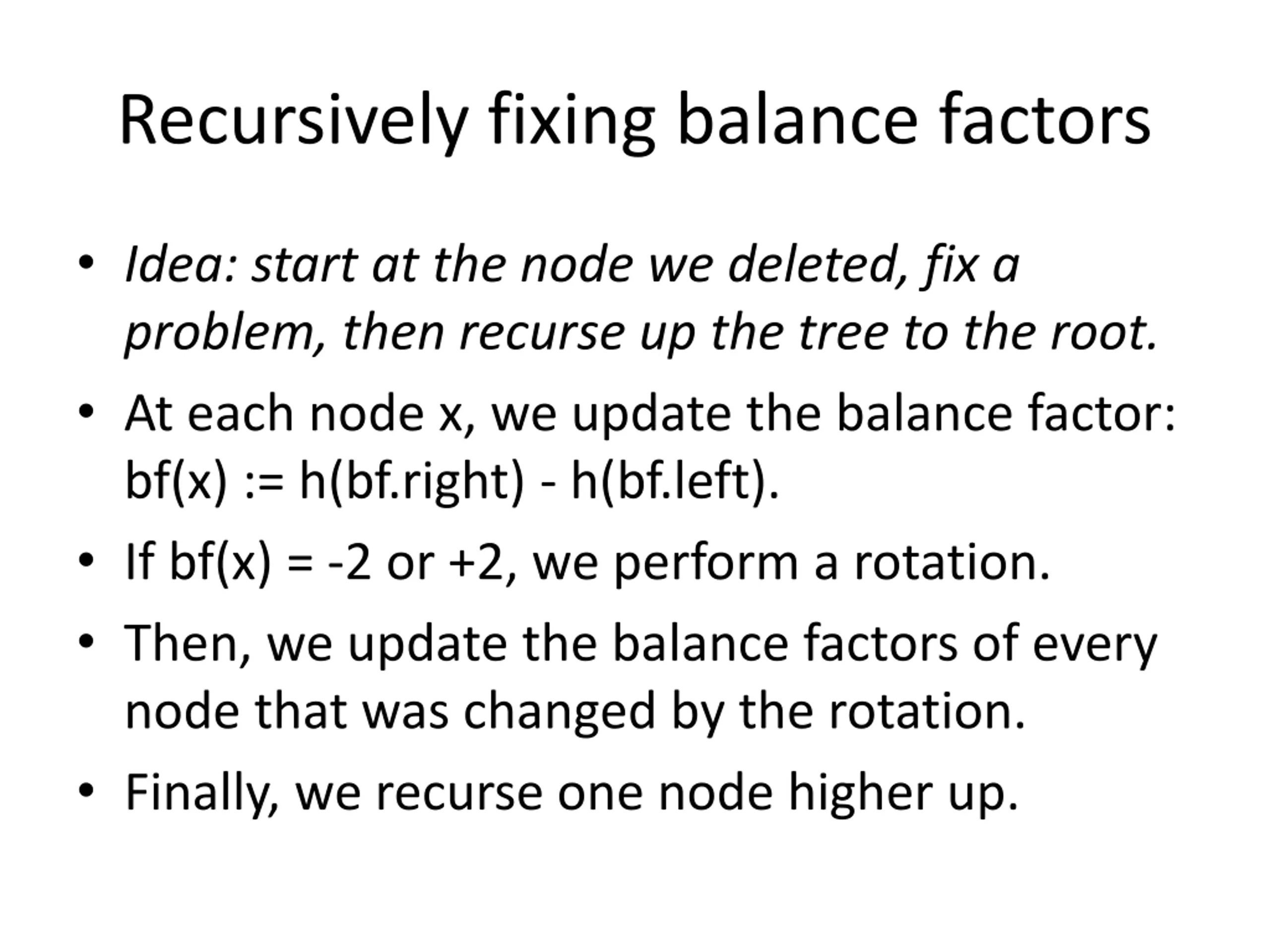 Recursively fixing balance factors

• Idea: start at the node we deleted, fix a problem, then recurse up the tree to the root.
• At each node x, we update the balance factor: bf(x) := h(bf.right) - h(bf.left).
• If bf(x) = -2 or +2, we perform a rotation.
• Then, we update the balance factors of every node that was changed by the rotation.
• Finally, we recurse one node higher up.